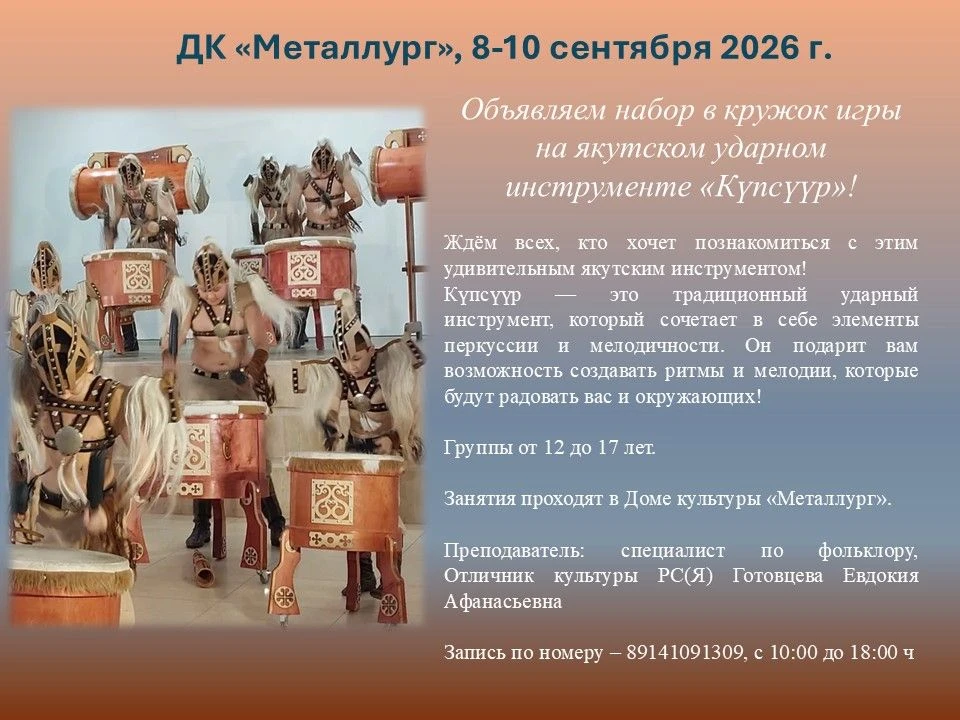 ДК «Металлург», 8-10 сентября 2026 г.

Объявляем набор в кружок игры на якутском ударном инструменте «Күпсүүр»!

Ждём всех, кто хочет познакомиться с этим удивительным якутским инструментом!
Күпсүүр — это традиционный ударный инструмент, который сочетает в себе элементы перкуссии и мелодичности. Он подарит вам возможность создавать ритмы и мелодии, которые будут радовать вас и окружающих!

Группы от 12 до 17 лет.

Занятия проходят в Доме культуры «Металлург».

Преподаватель: специалист по фольклору, Отличник культуры РС(Я) Готовцева Евдокия Афанасьевна

Запись по номеру – 89141091309, с 10:00 до 18:00 ч